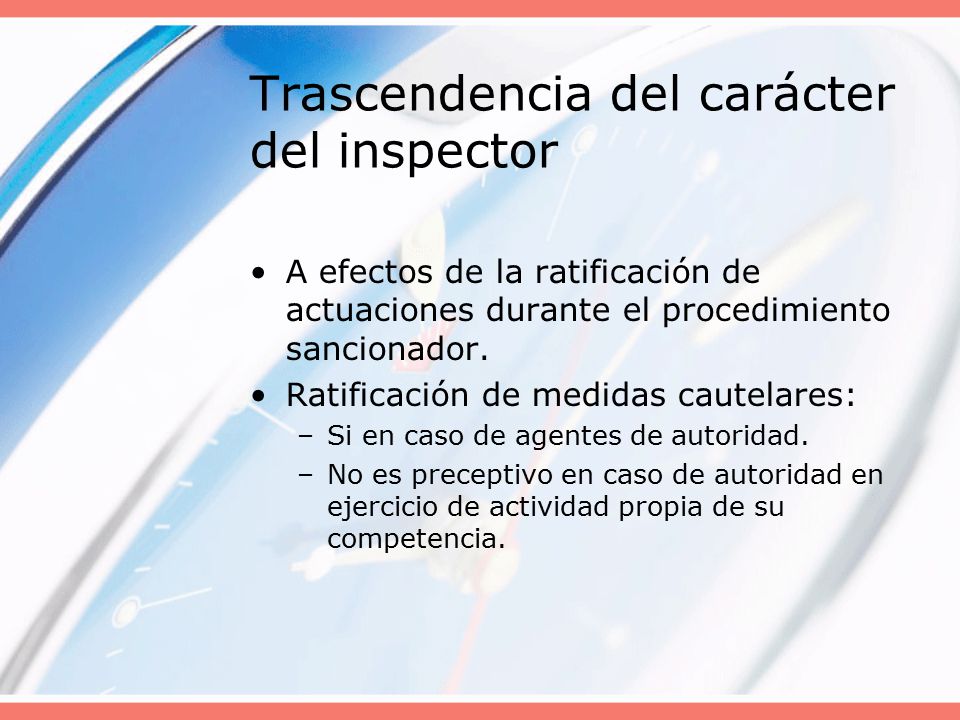 Trascendencia del carácter del inspector

• A efectos de la ratificación de actuaciones durante el procedimiento sancionador.
• Ratificación de medidas cautelares:
  – Si en caso de agentes de autoridad.
  – No es preceptivo en caso de autoridad en ejercicio de actividad propia de su competencia.